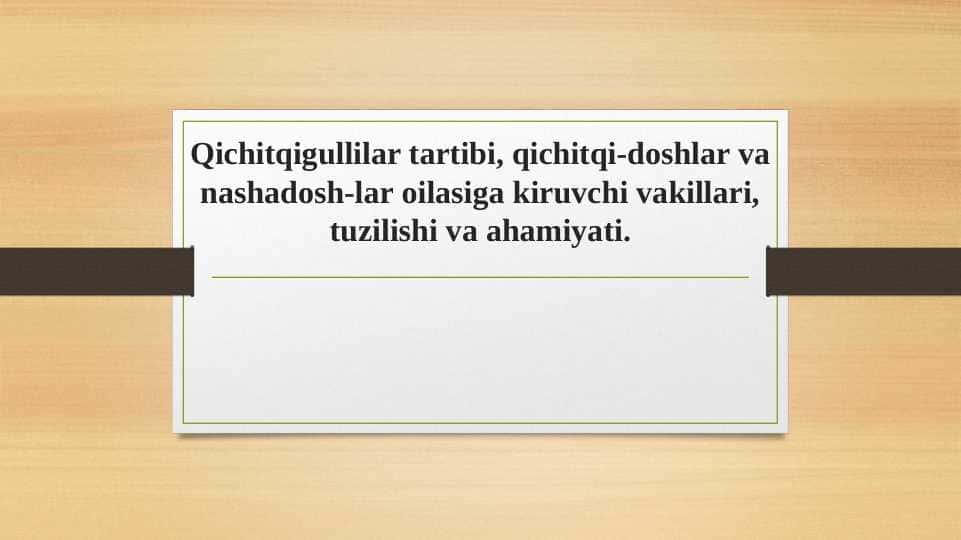 Qichitqigullilar tartibi, qichitqi-doshlar va nashadosh-lar oilasiga kiruvchi vakillari, tuzilishi va ahamiyati.